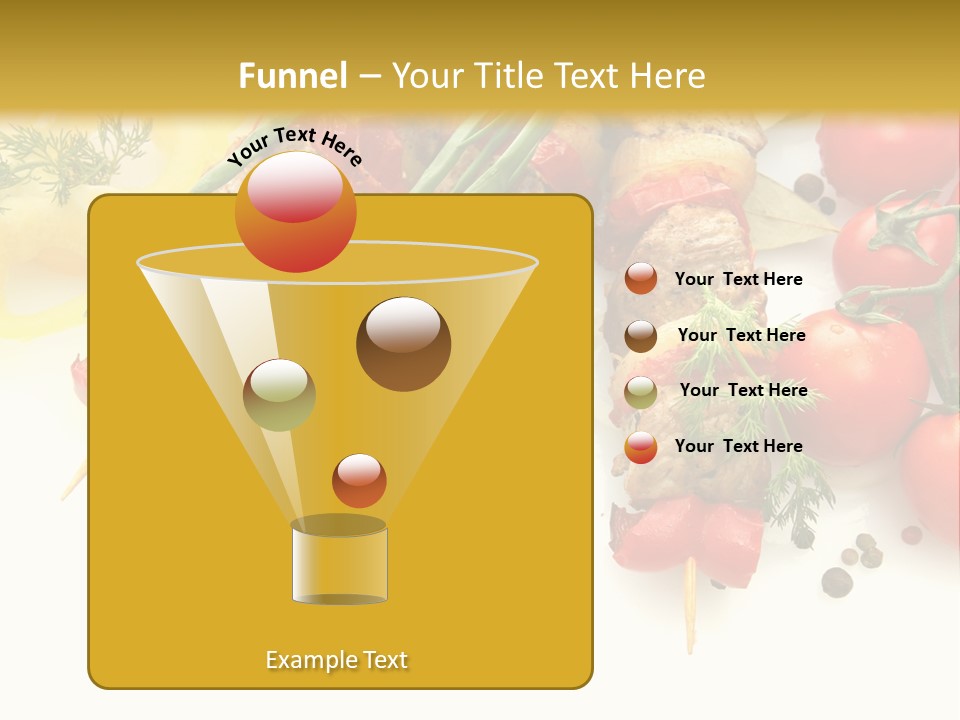 Funnel – Your Title Text Here

Your Text Here

Your Text Here

Your Text Here

Your Text Here

Your Text Here

Example Text